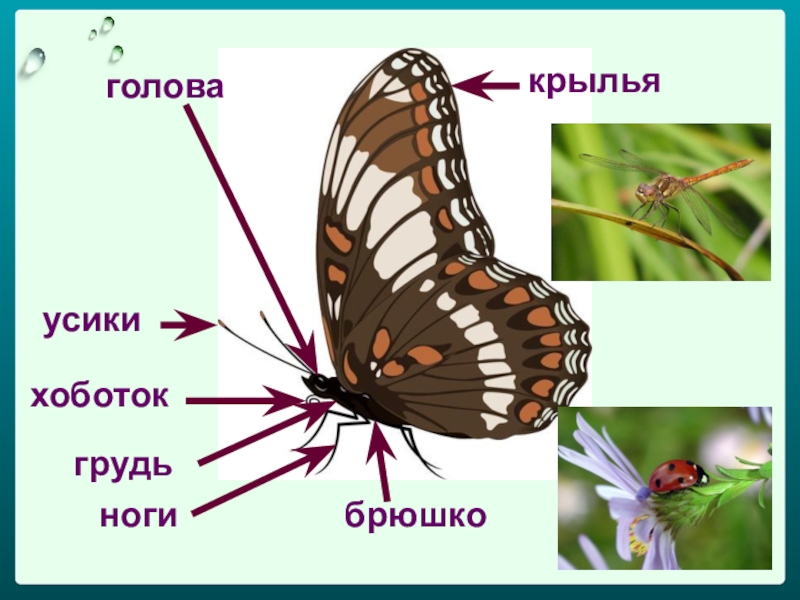 голова

крылья

усики

хоботок

грудь

ноги

брюшко